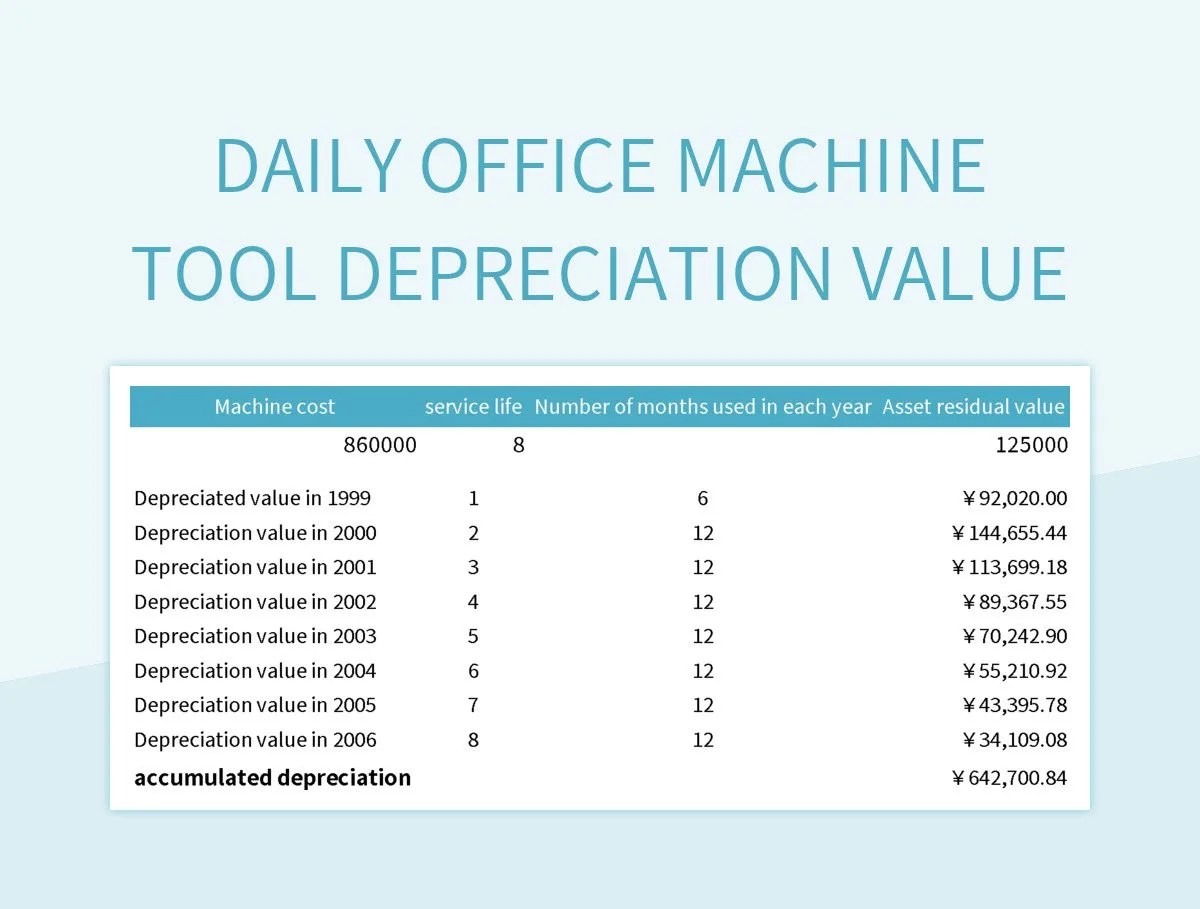 DAILY OFFICE MACHINE TOOL DEPRECIATION VALUE

| Machine cost | service life | Number of months used in each year | Asset residual value |
|---|---|---|---|
| 860000 | 8 | | 125000 |
| Depreciated value in 1999 | 1 | 6 | ￥92,020.00 |
| Depreciation value in 2000 | 2 | 12 | ￥144,655.44 |
| Depreciation value in 2001 | 3 | 12 | ￥113,699.18 |
| Depreciation value in 2002 | 4 | 12 | ￥89,367.55 |
| Depreciation value in 2003 | 5 | 12 | ￥70,242.90 |
| Depreciation value in 2004 | 6 | 12 | ￥55,210.92 |
| Depreciation value in 2005 | 7 | 12 | ￥43,395.78 |
| Depreciation value in 2006 | 8 | 12 | ￥34,109.08 |
| accumulated depreciation | | | ￥642,700.84 |